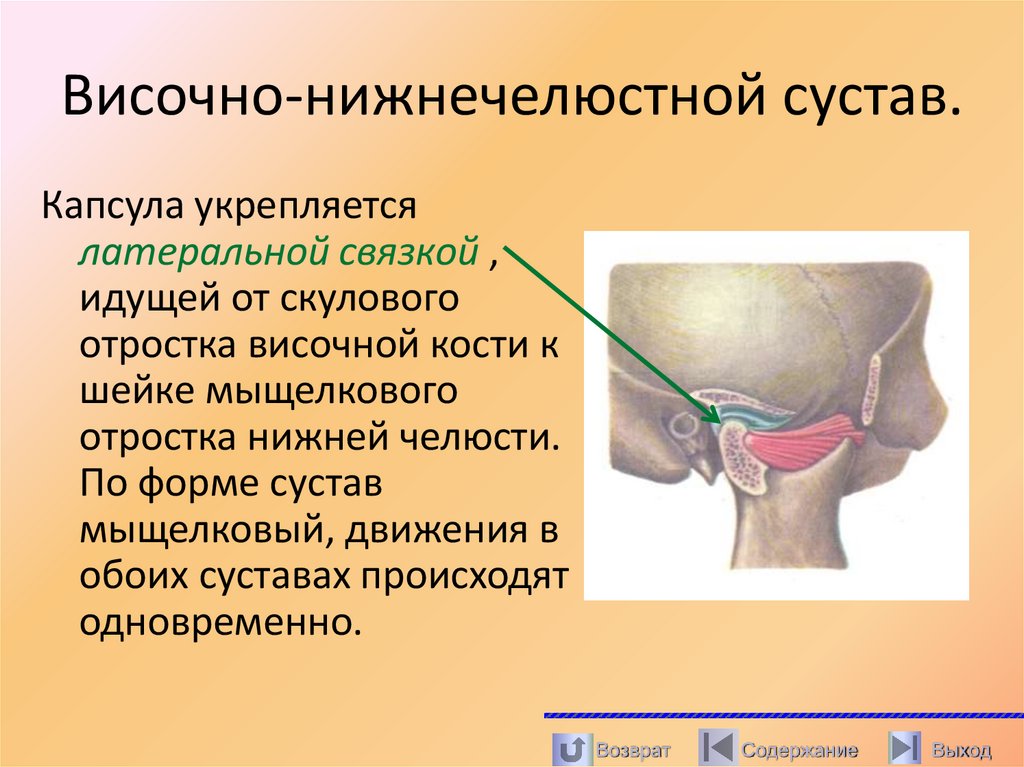 Височно-нижнечелюстной сустав.

Капсула укрепляется латеральной связкой , идущей от скулового отростка височной кости к шейке мыщелкового отростка нижней челюсти. По форме сустав мыщелковый, движения в обоих суставах происходят одновременно.

Возврат Содержание Выход